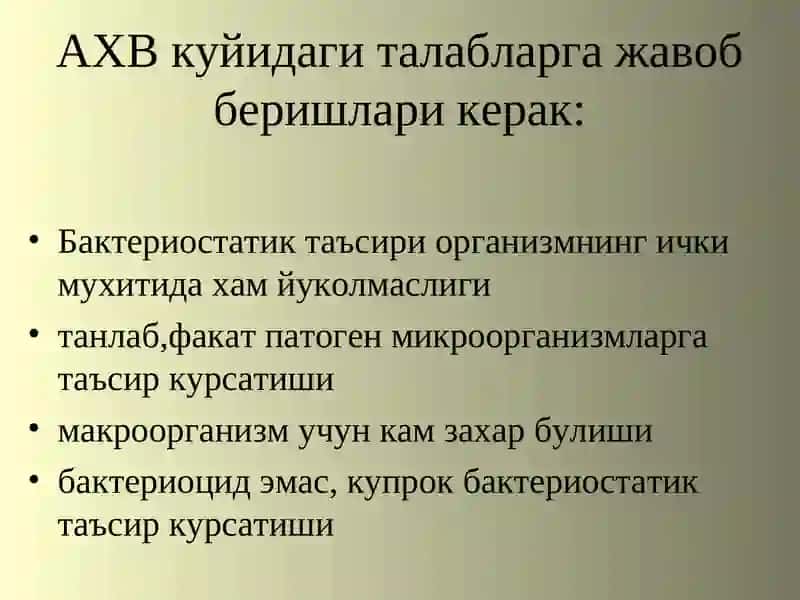 АХВ куйидаги талабларга жавоб беришлари керак:

• Бактериостатик таъсири организмнинг ички мухитида хам йуколмаслиги
• танлаб,факат патоген микроорганизмларга таъсир курсатиши
• макроорганизм учун кам захар булиши
• бактериоцид эмас, купрок бактериостатик таъсир курсатиши